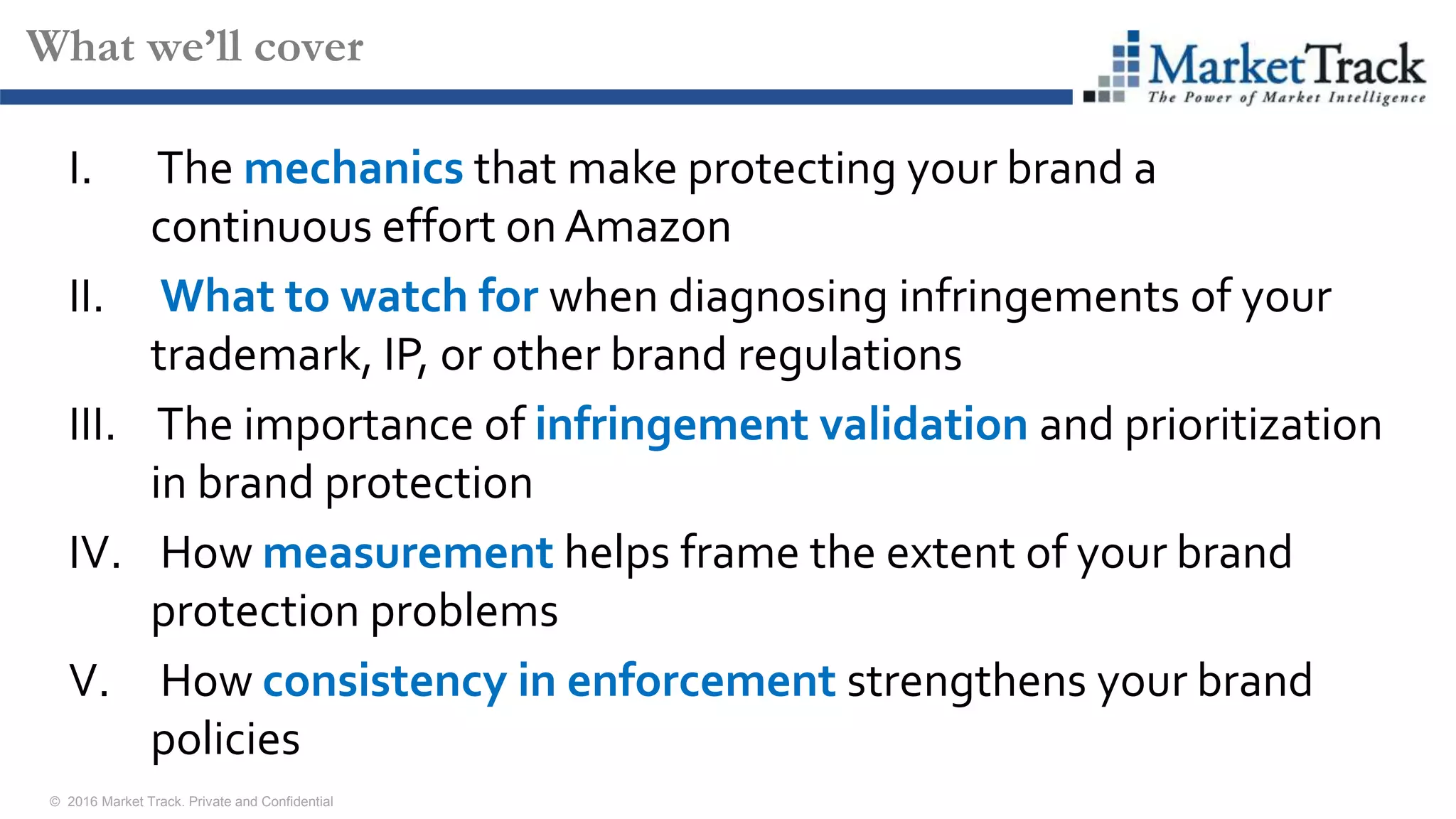 What we'll cover

MarketTrack
The Power of Market Intelligence

I. The mechanics that make protecting your brand a continuous effort on Amazon

II. What to watch for when diagnosing infringements of your trademark, IP, or other brand regulations

III. The importance of infringement validation and prioritization in brand protection

IV. How measurement helps frame the extent of your brand protection problems

V. How consistency in enforcement strengthens your brand policies

© 2016 Market Track. Private and Confidential